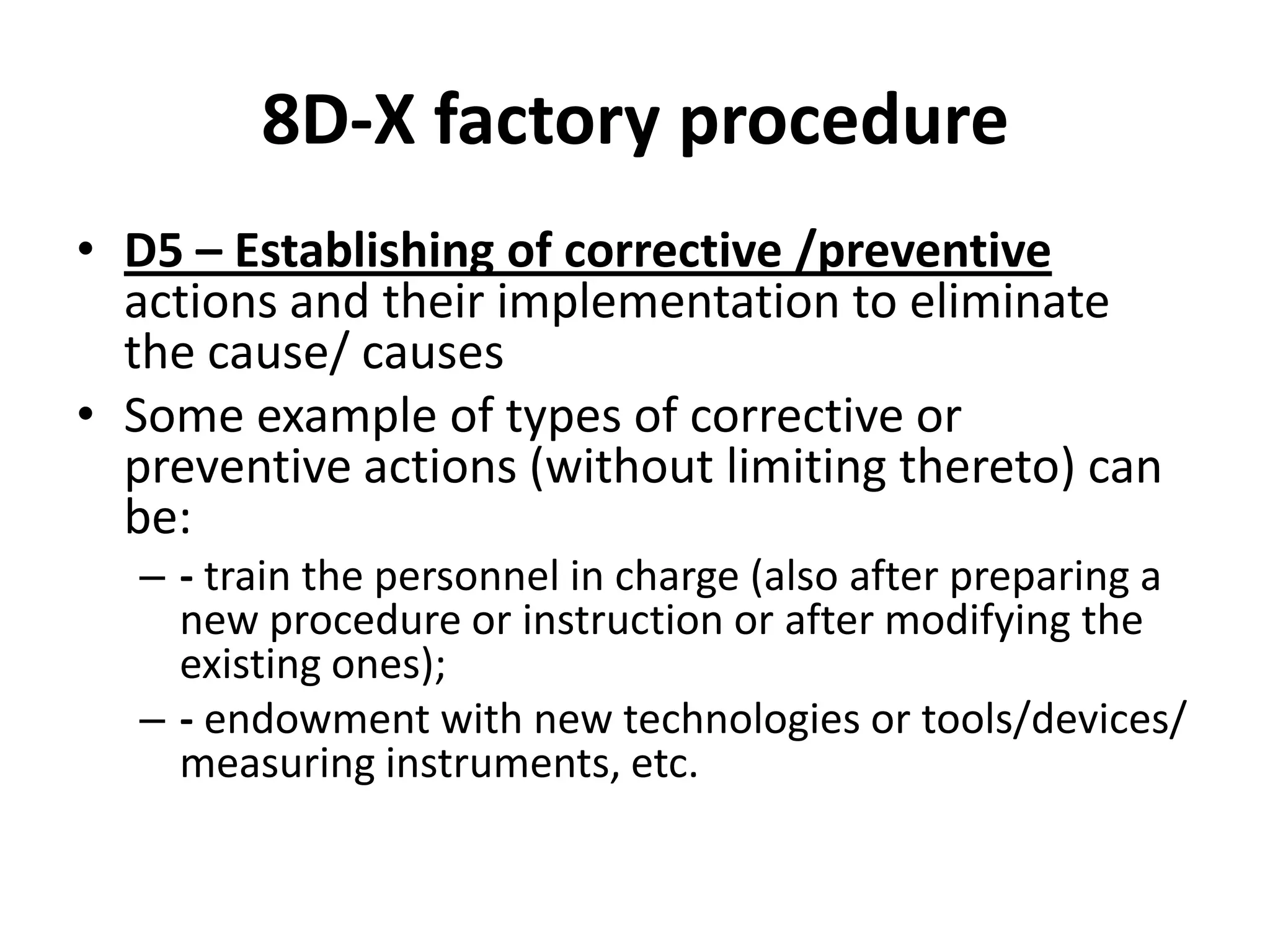 8D-X factory procedure

• D5 – Establishing of corrective /preventive actions and their implementation to eliminate the cause/ causes
• Some example of types of corrective or preventive actions (without limiting thereto) can be:
– - train the personnel in charge (also after preparing a new procedure or instruction or after modifying the existing ones);
– - endowment with new technologies or tools/devices/ measuring instruments, etc.